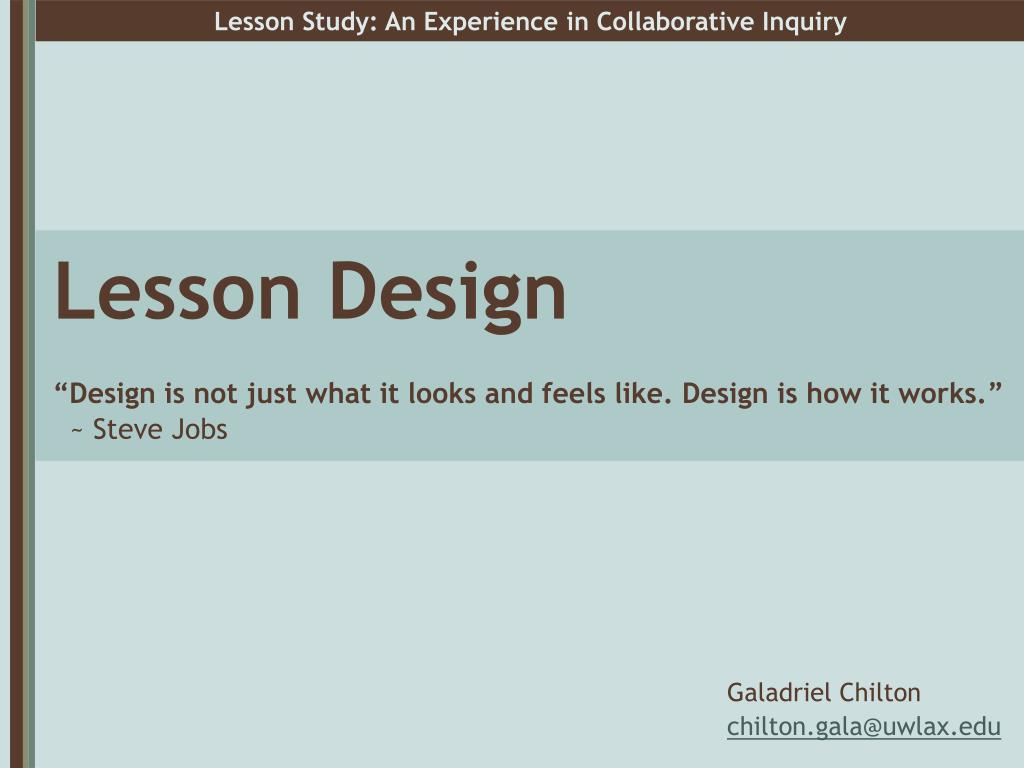 Lesson Study: An Experience in Collaborative Inquiry

Lesson Design

“Design is not just what it looks and feels like. Design is how it works.”
~ Steve Jobs

Galadriel Chilton
chilton.gala@uwlax.edu